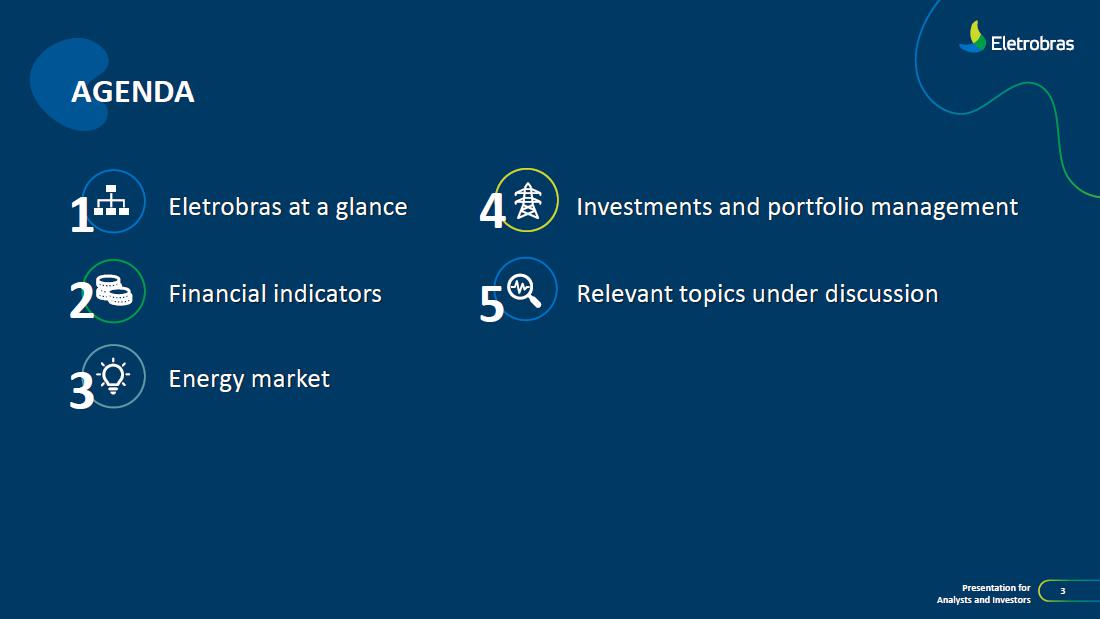 Eletrobras

AGENDA

1 Eletrobras at a glance

2 Financial indicators

3 Energy market

4 Investments and portfolio management

5 Relevant topics under discussion

Presentation for Analysts and Investors

3